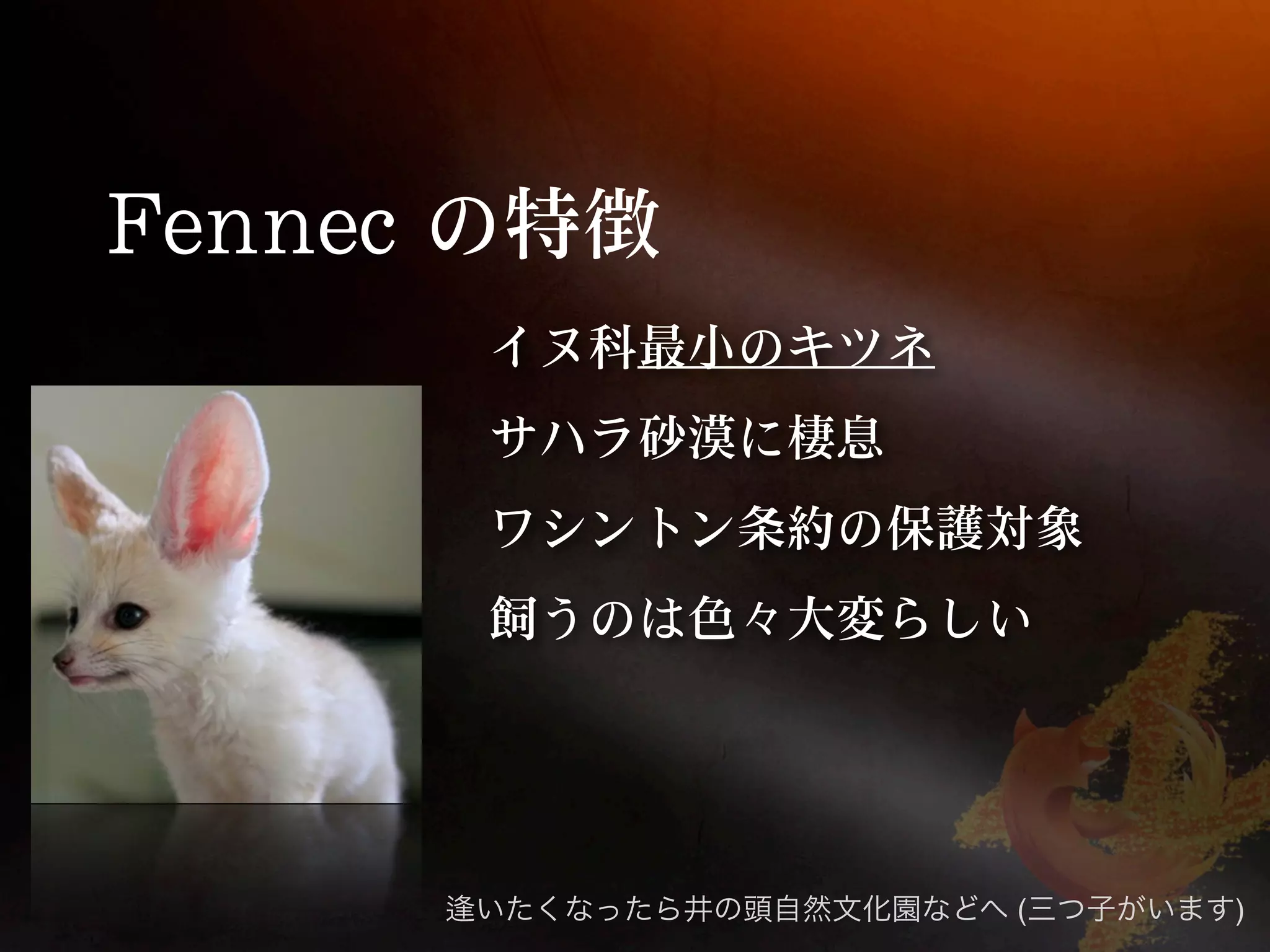 Fennec の特徴

イヌ科最小のキツネ

サハラ砂漠に棲息

ワシントン条約の保護対象

飼うのは色々大変らしい

逢いたくなったら井の頭自然文化園などへ (三つ子がいます)